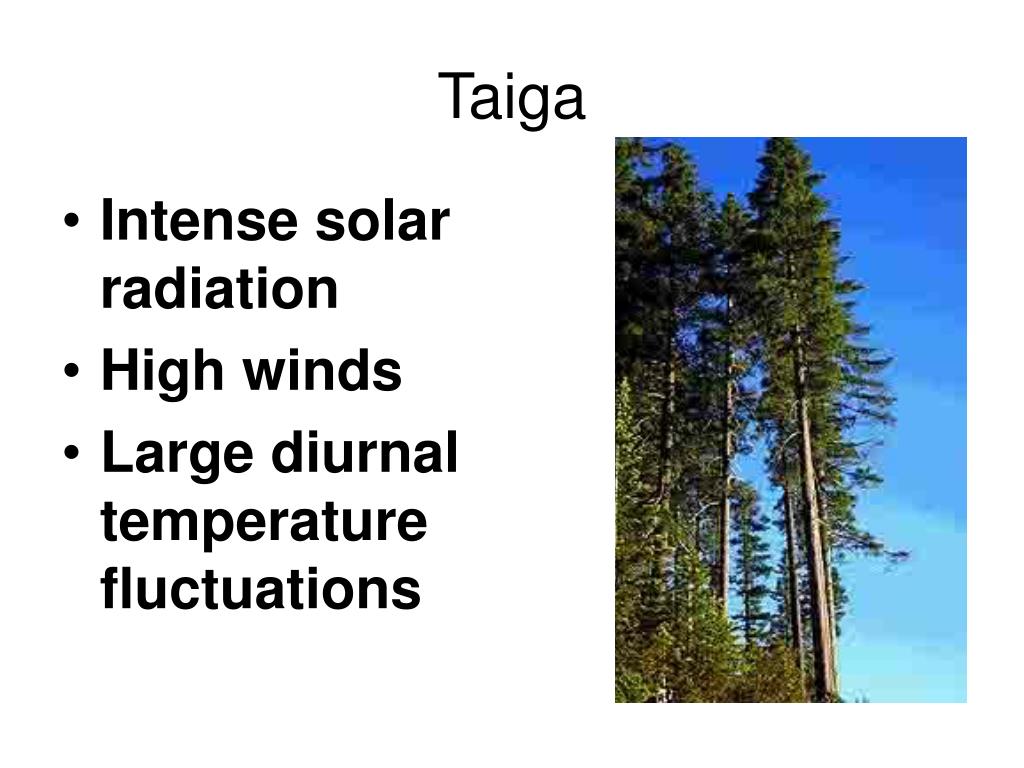 Taiga

• Intense solar radiation
• High winds
• Large diurnal temperature fluctuations